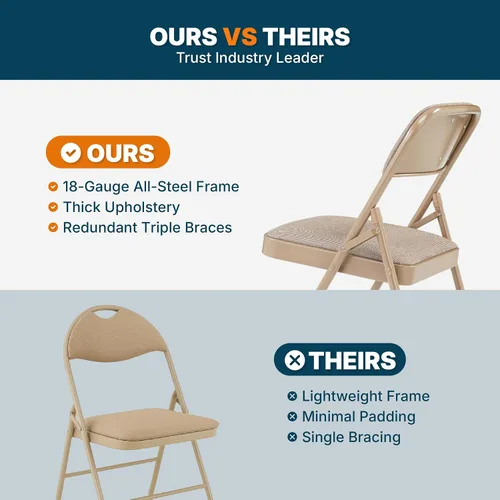 OURS VS THEIRS
Trust Industry Leader

OURS
18-Gauge All-Steel Frame
Thick Upholstery
Redundant Triple Braces

THEIRS
Lightweight Frame
Minimal Padding
Single Bracing